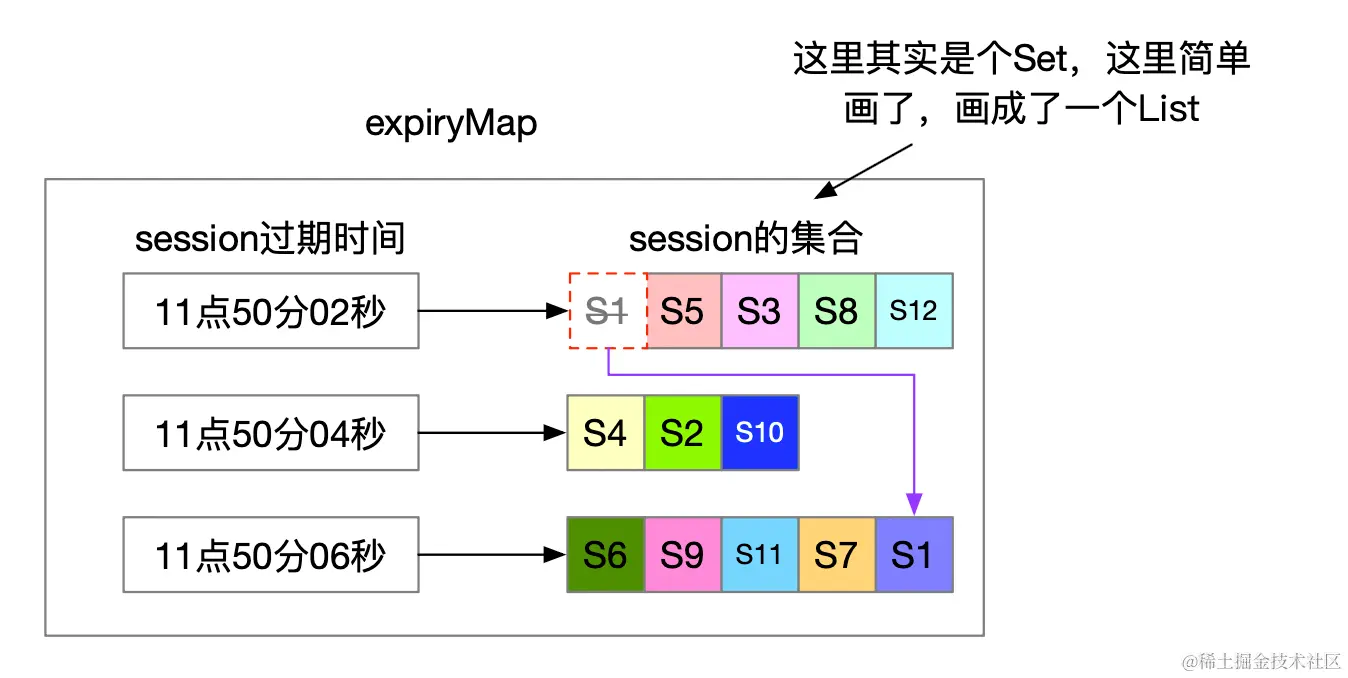 这里其实是个Set，这里简单画了，画成了一个List

expiryMap

session过期时间

session的集合

11点50分02秒

S1 S5 S3 S8 S12

11点50分04秒

S4 S2 S10

11点50分06秒

S6 S9 S11 S7 S1

@稀土掘金技术社区